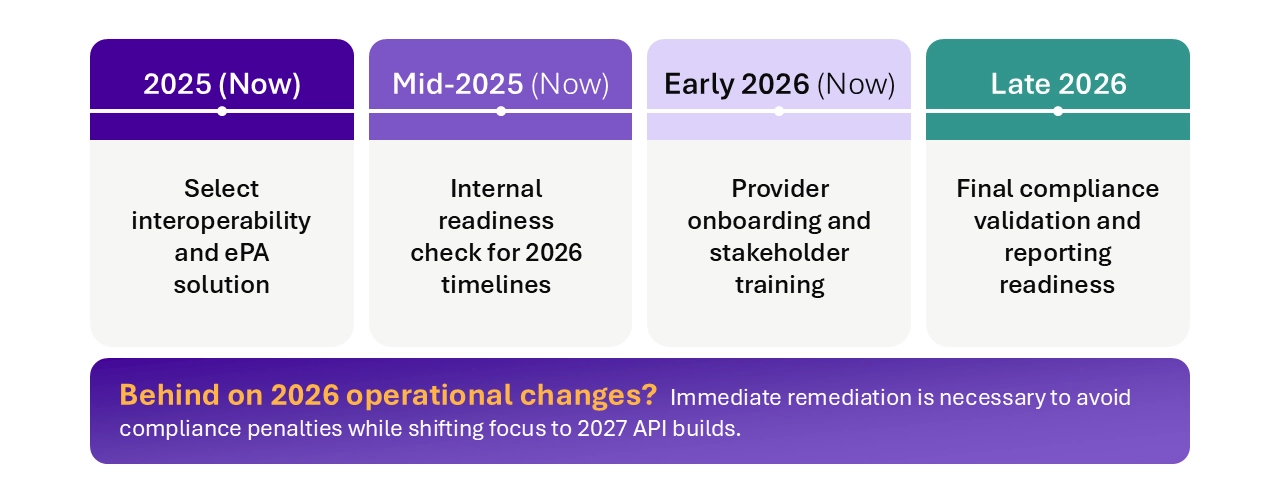 2025 (Now)

Select interoperability and ePA solution

Mid-2025 (Now)

Internal readiness check for 2026 timelines

Early 2026 (Now)

Provider onboarding and stakeholder training

Late 2026

Final compliance validation and reporting readiness

Behind on 2026 operational changes? Immediate remediation is necessary to avoid compliance penalties while shifting focus to 2027 API builds.